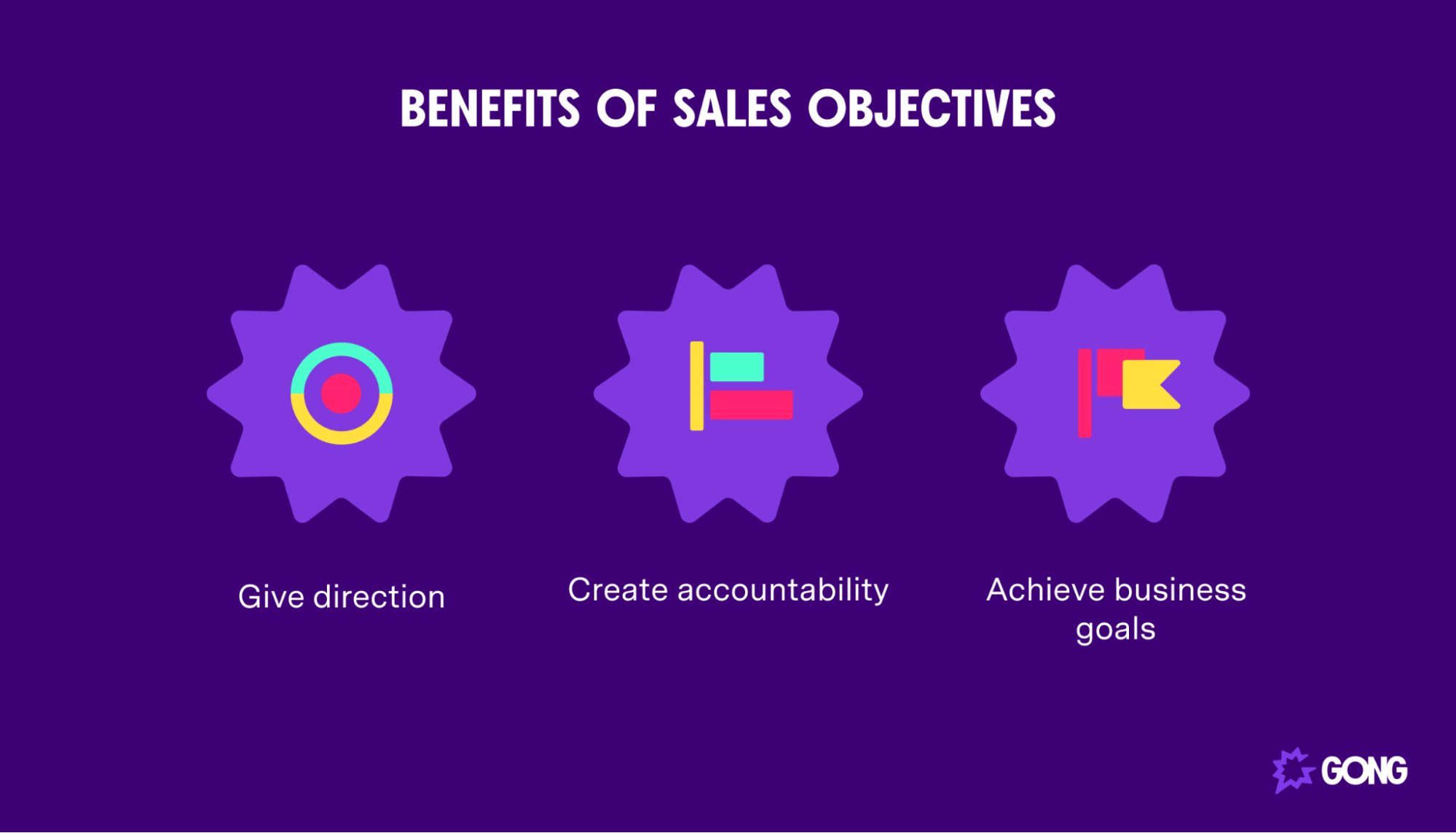 BENEFITS OF SALES OBJECTIVES

Give direction

Create accountability

Achieve business goals

GONG